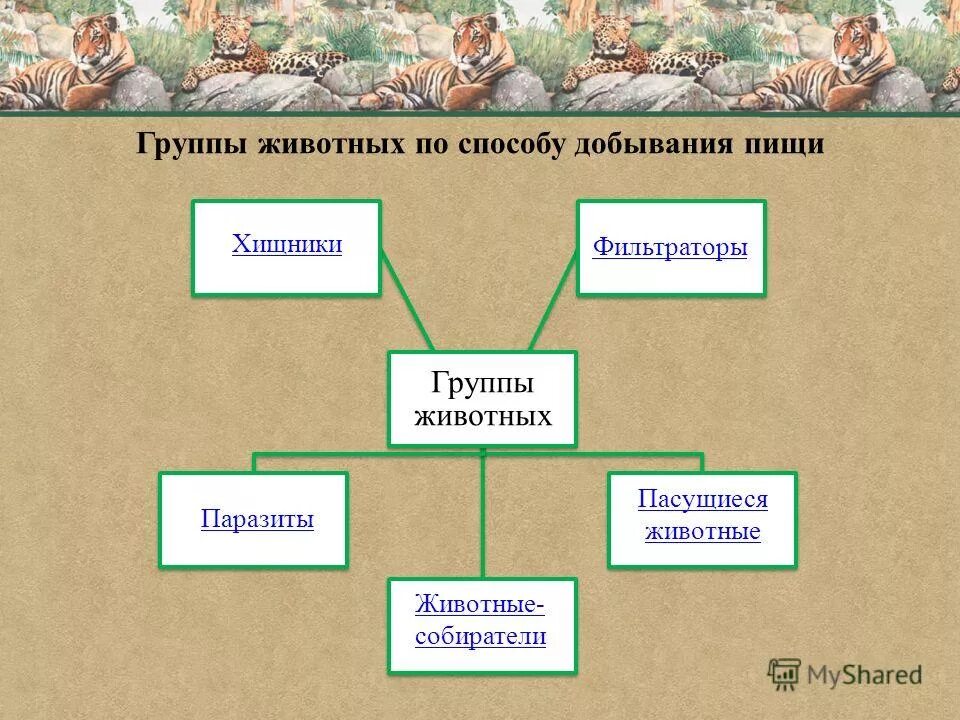 Группы животных по способу добывания пищи

Хищники

Фильтраторы

Группы животных

Паразиты

Пасущиеся животные

Животные-собиратели

MyShared